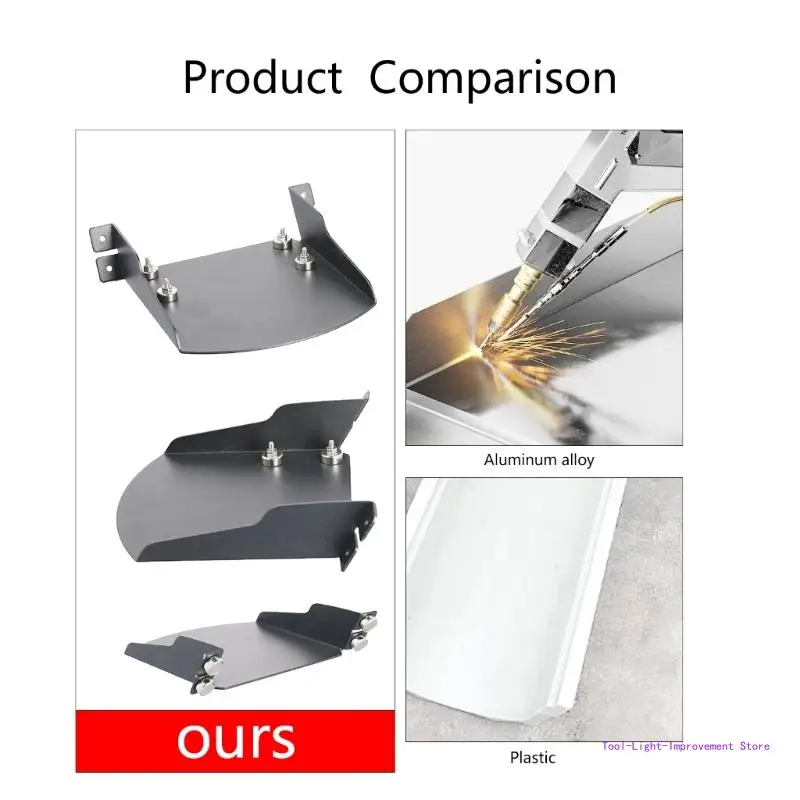 Product Comparison

ours

Aluminum alloy

Plastic

Tool-Light-Improvement Store